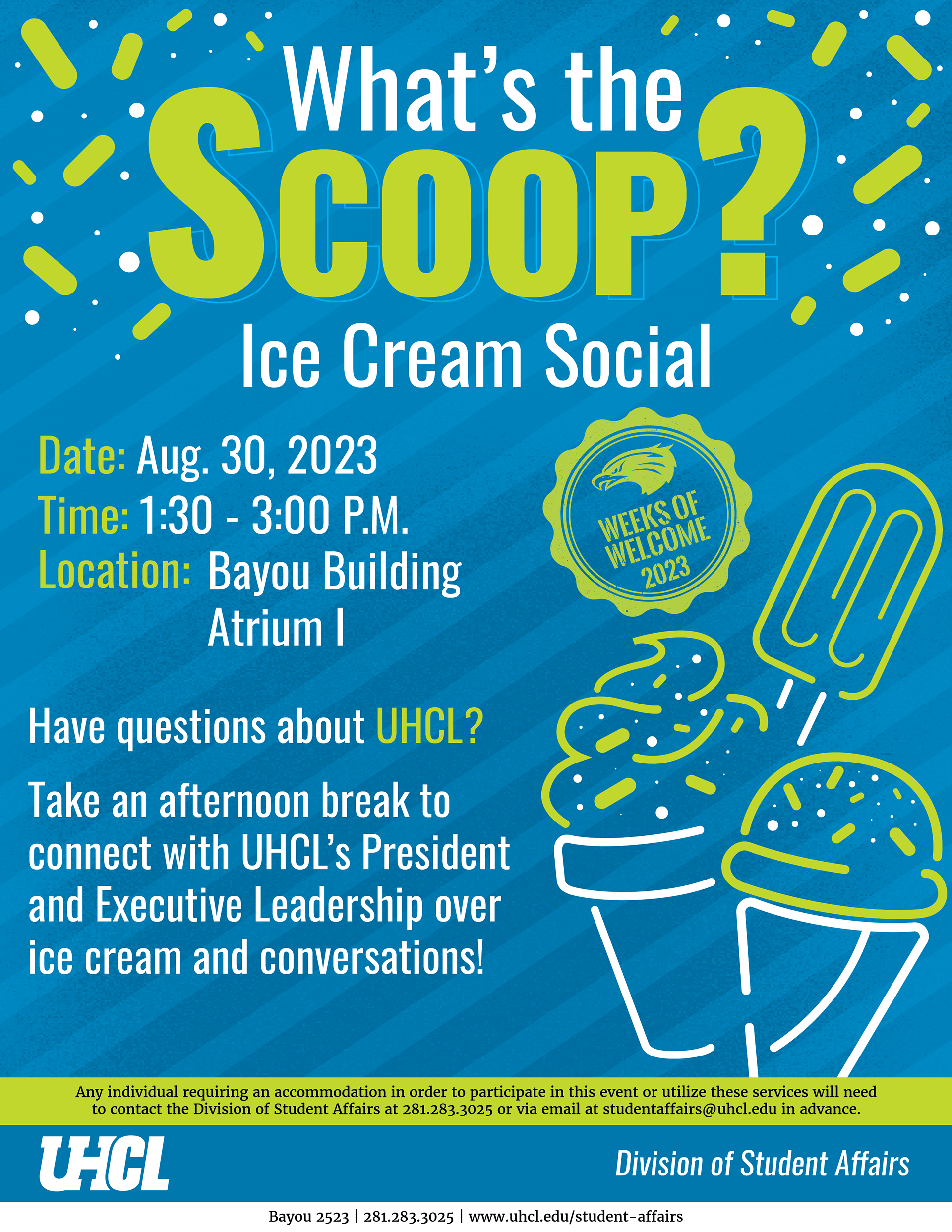 What's the SCOOP?

Ice Cream Social

Date: Aug. 30, 2023
Time: 1:30 - 3:00 P.M.
Location: Bayou Building Atrium I

WEEKS OF WELCOME 2023

Have questions about UHCL?

Take an afternoon break to connect with UHCL's President and Executive Leadership over ice cream and conversations!

Any individual requiring an accommodation in order to participate in this event or utilize these services will need to contact the Division of Student Affairs at 281.283.3025 or via email at studentaffairs@uhcl.edu in advance.

UHCL

Division of Student Affairs

Bayou 2523 | 281.283.3025 | www.uhcl.edu/student-affairs